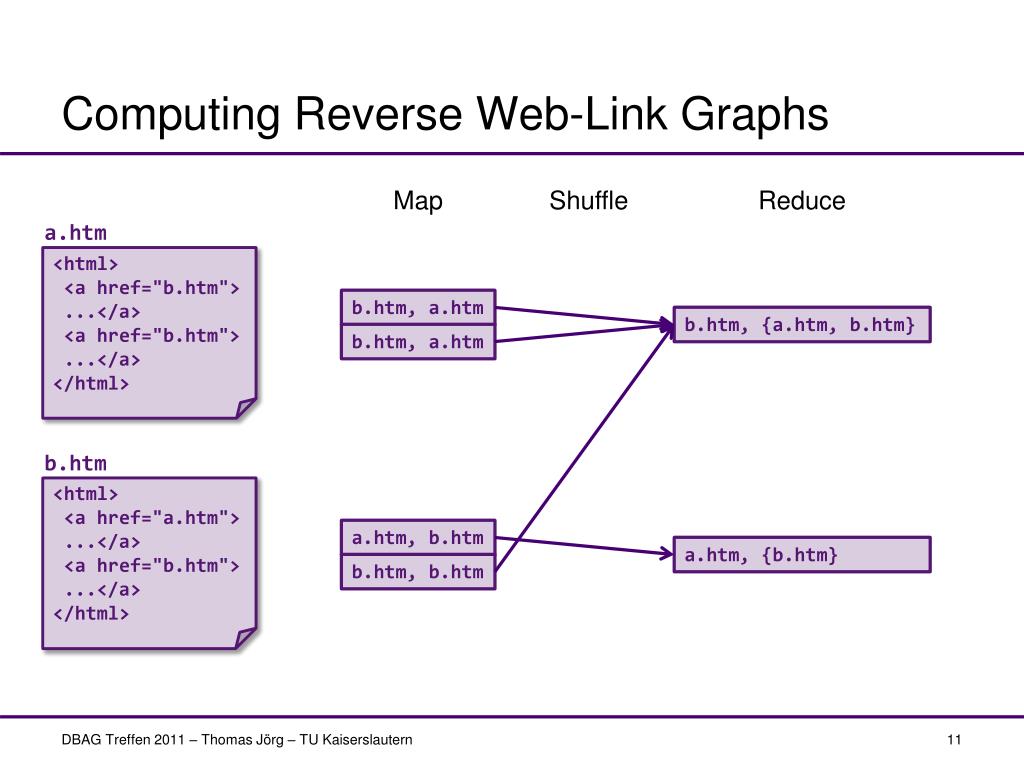 Computing Reverse Web-Link Graphs

Map Shuffle Reduce

a.htm

<html>
<a href="b.htm">
...</a>
<a href="b.htm">
...</a>
</html>

b.htm

<html>
<a href="a.htm">
...</a>
<a href="b.htm">
...</a>
</html>

b.htm, a.htm
b.htm, a.htm

a.htm, b.htm
b.htm, b.htm

b.htm, {a.htm, b.htm}

a.htm, {b.htm}

DBAG Treffen 2011 – Thomas Jörg – TU Kaiserslautern

11